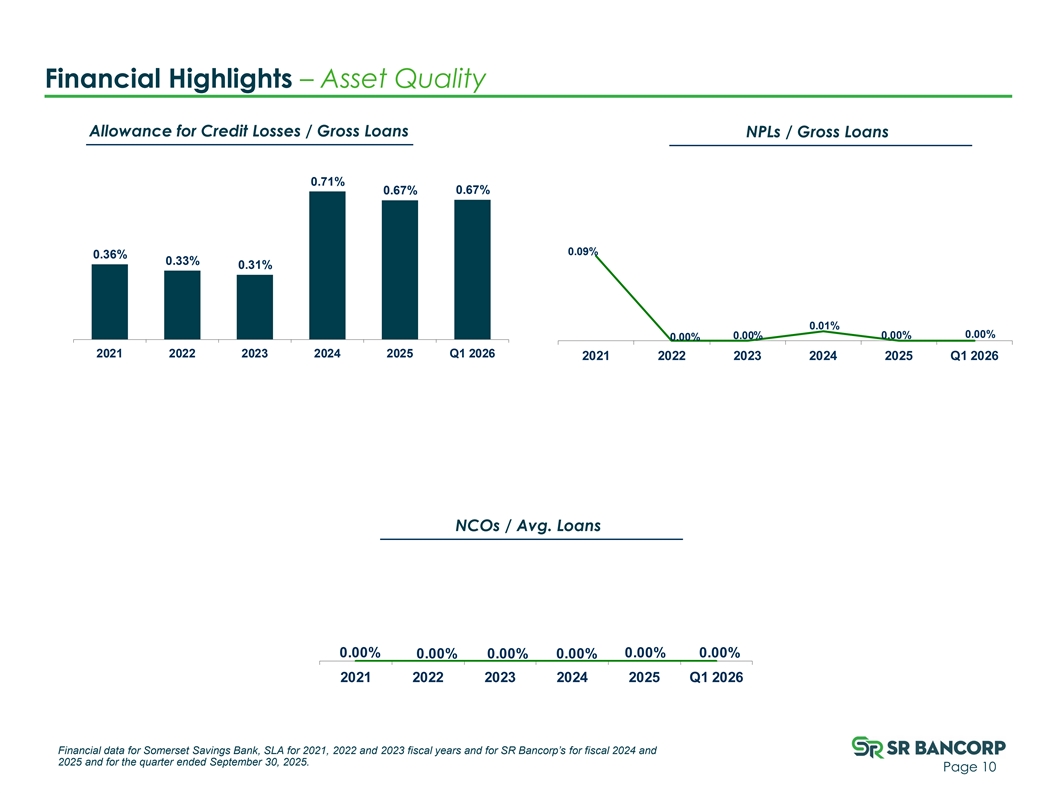 Financial Highlights – Asset Quality

Allowance for Credit Losses / Gross Loans

0.36%
0.33%
0.31%
0.71%
0.67%
0.67%

2021
2022
2023
2024
2025
Q1 2026

NPLs / Gross Loans

0.09%
0.00%
0.00%
0.01%
0.00%
0.00%

2021
2022
2023
2024
2025
Q1 2026

NCOs / Avg. Loans

0.00%
0.00%
0.00%
0.00%
0.00%
0.00%

2021
2022
2023
2024
2025
Q1 2026

Financial data for Somerset Savings Bank, SLA for 2021, 2022 and 2023 fiscal years and for SR Bancorp's for fiscal 2024 and 2025 and for the quarter ended September 30, 2025.

SR BANCORP
Page 10